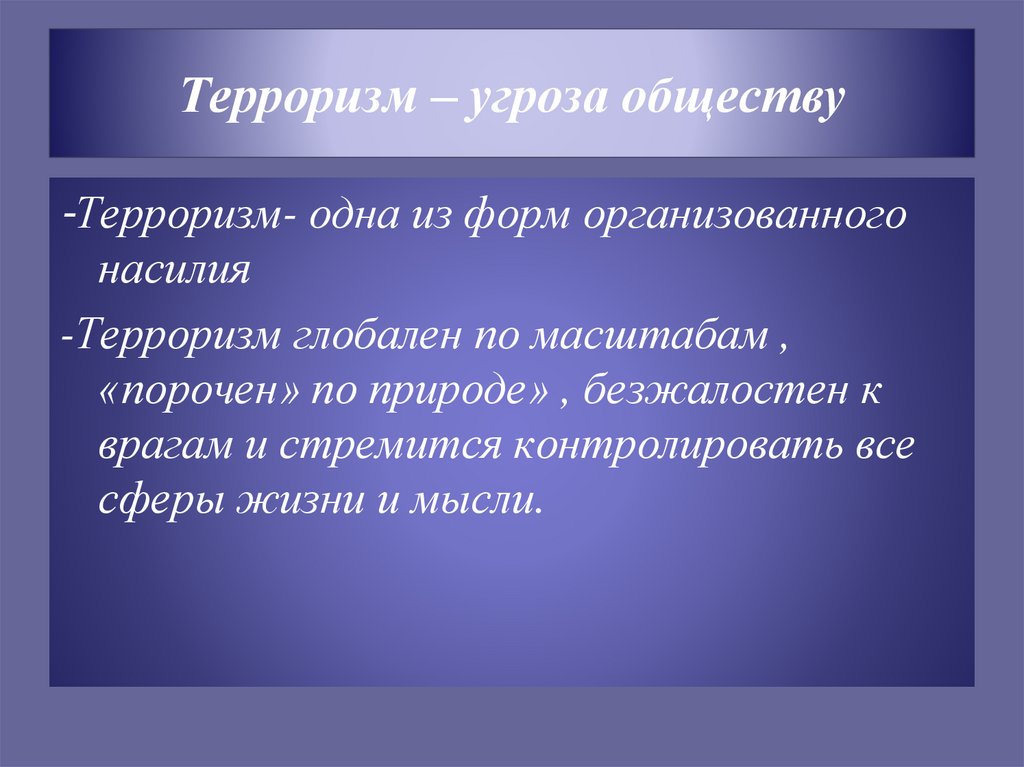 Терроризм – угроза обществу

-Терроризм- одна из форм организованного насилия

-Терроризм глобален по масштабам , «порочен» по природе» , безжалостен к врагам и стремится контролировать все сферы жизни и мысли.